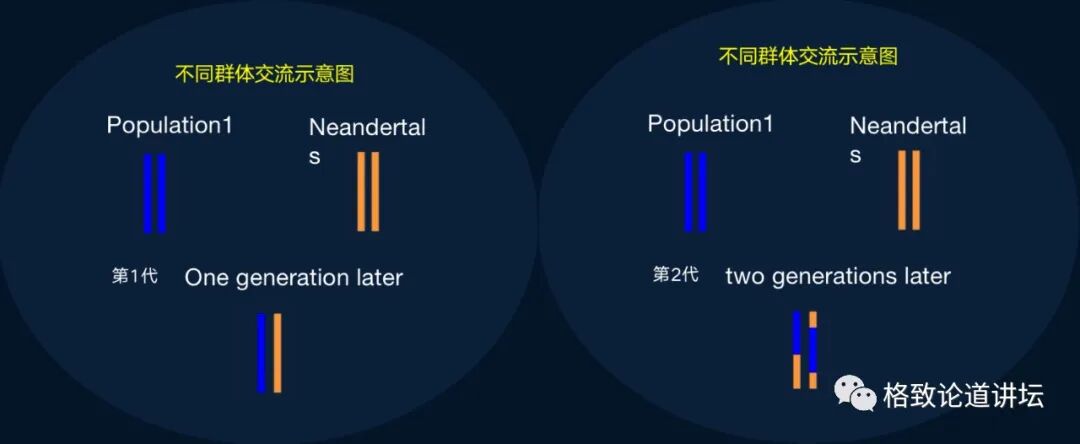 不同群体交流示意图

Population1

Neandertals

第1代 One generation later

不同群体交流示意图

Population1

Neandertals

第2代 two generations later

格致论道讲坛